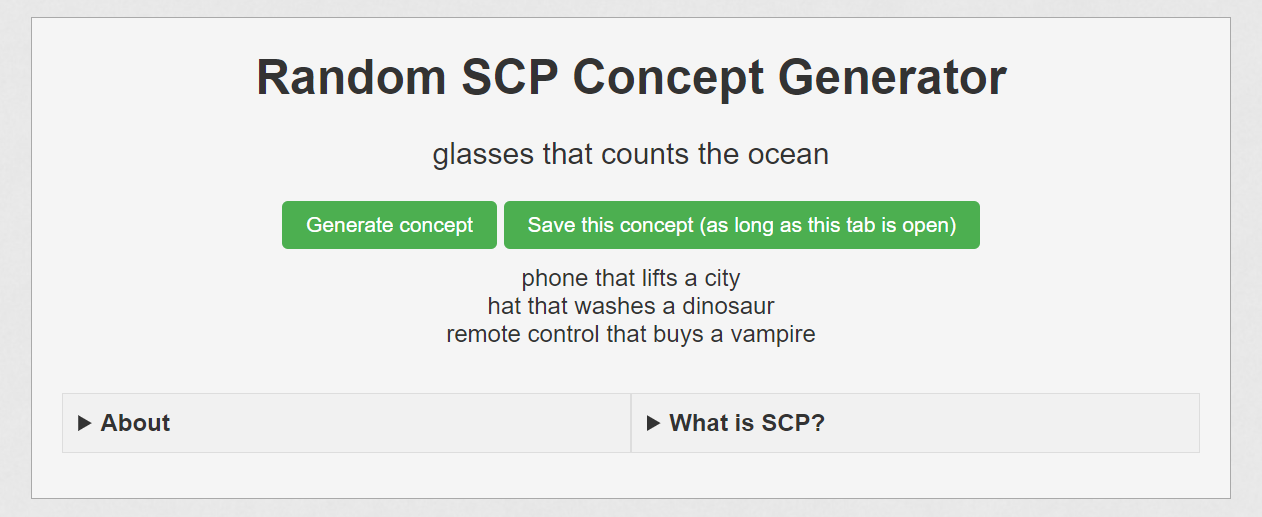 Random SCP Concept Generator

glasses that counts the ocean

Generate concept

Save this concept (as long as this tab is open)

phone that lifts a city
hat that washes a dinosaur
remote control that buys a vampire

▶ About

▶ What is SCP?